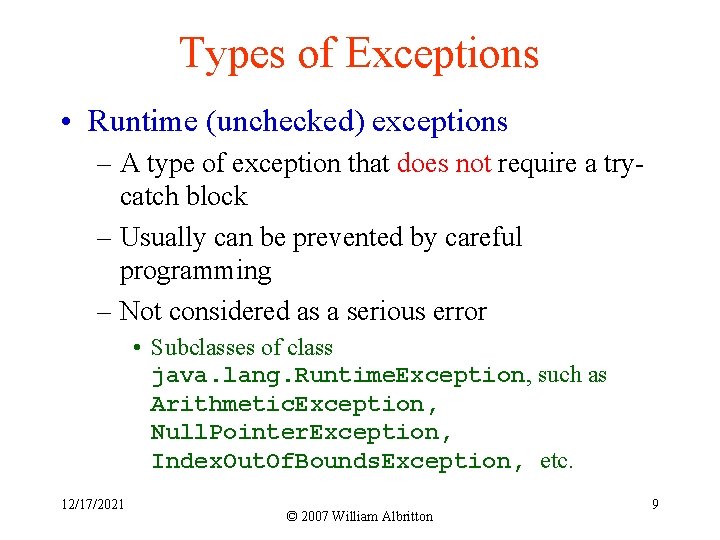 Types of Exceptions

• Runtime (unchecked) exceptions

– A type of exception that does not require a try-catch block

– Usually can be prevented by careful programming

– Not considered as a serious error

• Subclasses of class java.lang.RuntimeException, such as ArithmeticException, NullPointerException, IndexOutOfBoundsException, etc.

12/17/2021

© 2007 William Albritton

9